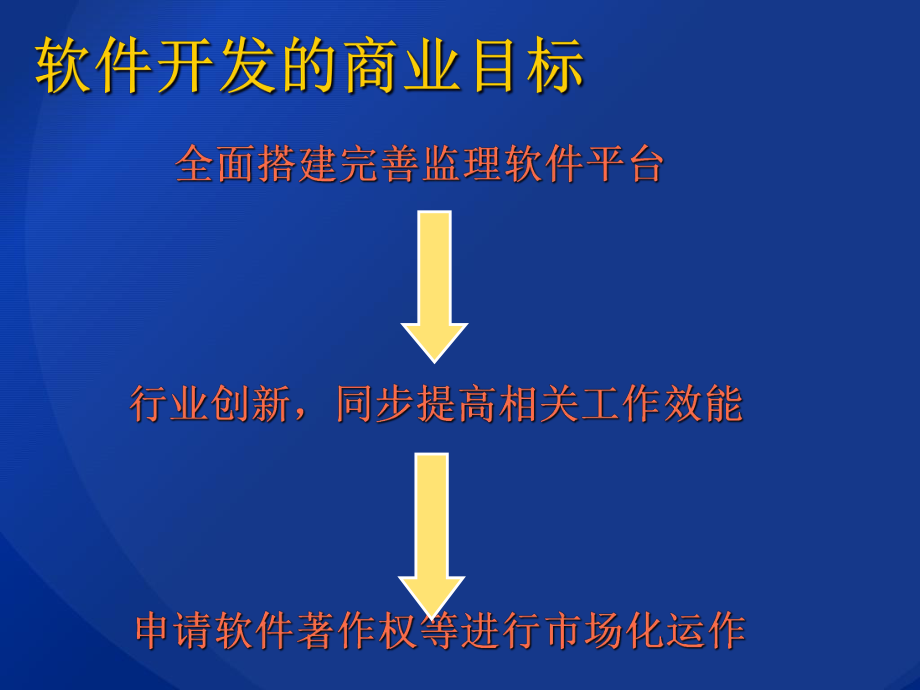 软件开发的商业目标

全面搭建完善监理软件平台

行业创新，同步提高相关工作效能

申请软件著作权等进行市场化运作